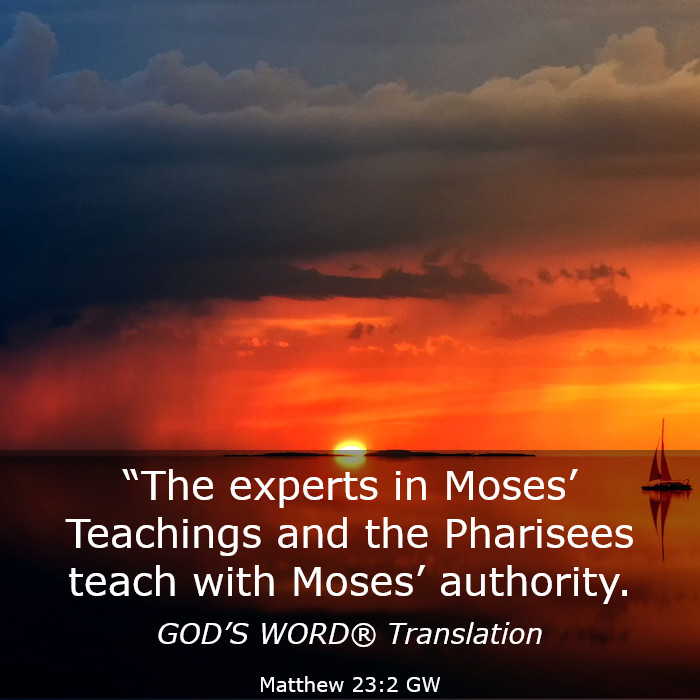 “The experts in Moses’ Teachings and the Pharisees teach with Moses’ authority.

GOD’S WORD® Translation

Matthew 23:2 GW